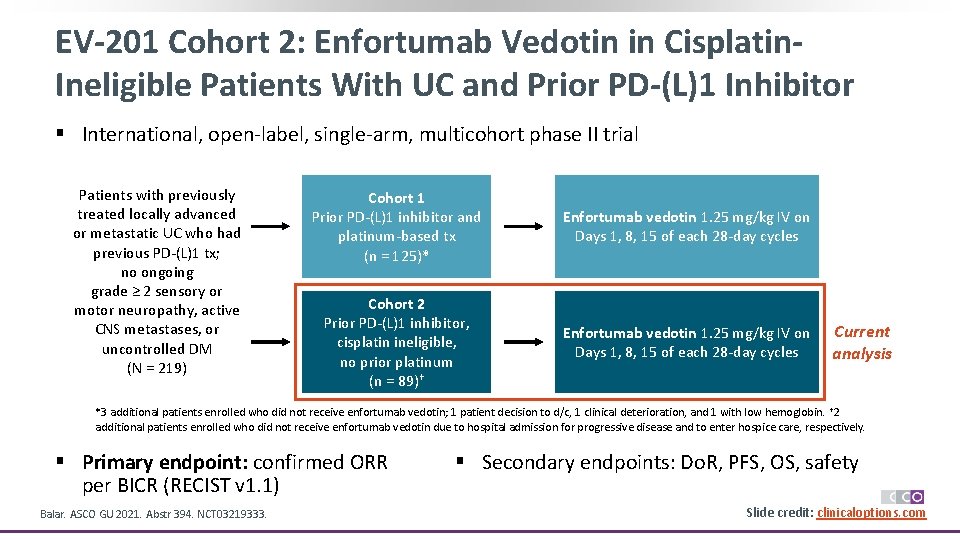 EV-201 Cohort 2: Enfortumab Vedotin in Cisplatin-Ineligible Patients With UC and Prior PD-(L)1 Inhibitor

▪ International, open-label, single-arm, multicohort phase II trial

Patients with previously treated locally advanced or metastatic UC who had previous PD-(L)1 tx; no ongoing grade ≥ 2 sensory or motor neuropathy, active CNS metastases, or uncontrolled DM (N = 219)

Cohort 1
Prior PD-(L)1 inhibitor and platinum-based tx
(n = 125)*

Enfortumab vedotin 1.25 mg/kg IV on Days 1, 8, 15 of each 28-day cycles

Cohort 2
Prior PD-(L)1 inhibitor, cisplatin ineligible, no prior platinum
(n = 89)†

Enfortumab vedotin 1.25 mg/kg IV on Days 1, 8, 15 of each 28-day cycles

Current analysis

*3 additional patients enrolled who did not receive enfortumab vedotin; 1 patient decision to d/c, 1 clinical deterioration, and 1 with low hemoglobin. †2 additional patients enrolled who did not receive enfortumab vedotin due to hospital admission for progressive disease and to enter hospice care, respectively.

▪ Primary endpoint: confirmed ORR per BICR (RECIST v1.1)

▪ Secondary endpoints: DoR, PFS, OS, safety

Balar. ASCO GU 2021. Abstr 394. NCT03219333.

CCO

Slide credit: clinicaloptions.com